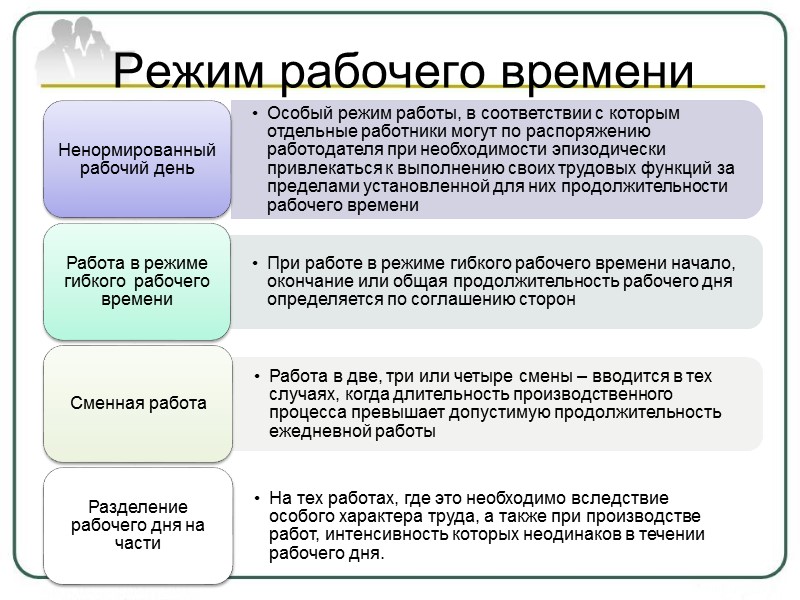 Режим рабочего времени

Ненормированный рабочий день

• Особый режим работы, в соответствии с которым отдельные работники могут по распоряжению работодателя при необходимости эпизодически привлекаться к выполнению своих трудовых функций за пределами установленной для них продолжительности рабочего времени

Работа в режиме гибкого рабочего времени

• При работе в режиме гибкого рабочего времени начало, окончание или общая продолжительность рабочего дня определяется по соглашению сторон

Сменная работа

• Работа в две, три или четыре смены – вводится в тех случаях, когда длительность производственного процесса превышает допустимую продолжительность ежедневной работы

Разделение рабочего дня на части

• На тех работах, где это необходимо вследствие особого характера труда, а также при производстве работ, интенсивность которых неодинаков в течении рабочего дня.